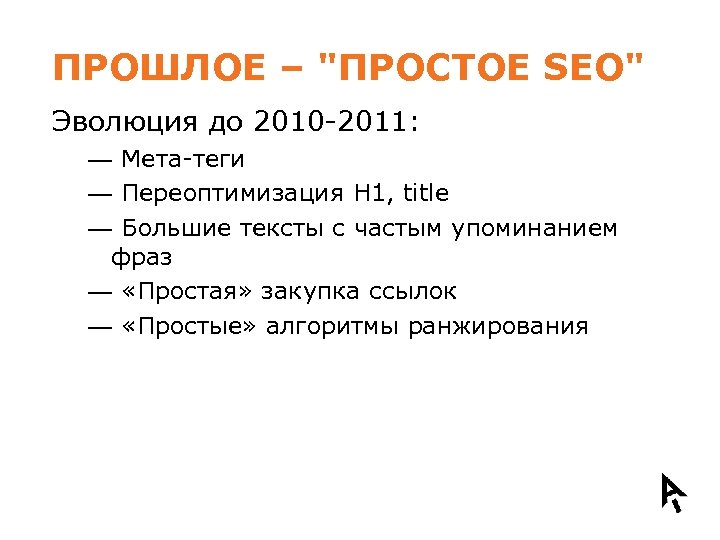 ПРОШЛОЕ – "ПРОСТОЕ SEO"

Эволюция до 2010-2011:

— Мета-теги

— Переоптимизация H1, title

— Большие тексты с частым упоминанием фраз

— «Простая» закупка ссылок

— «Простые» алгоритмы ранжирования